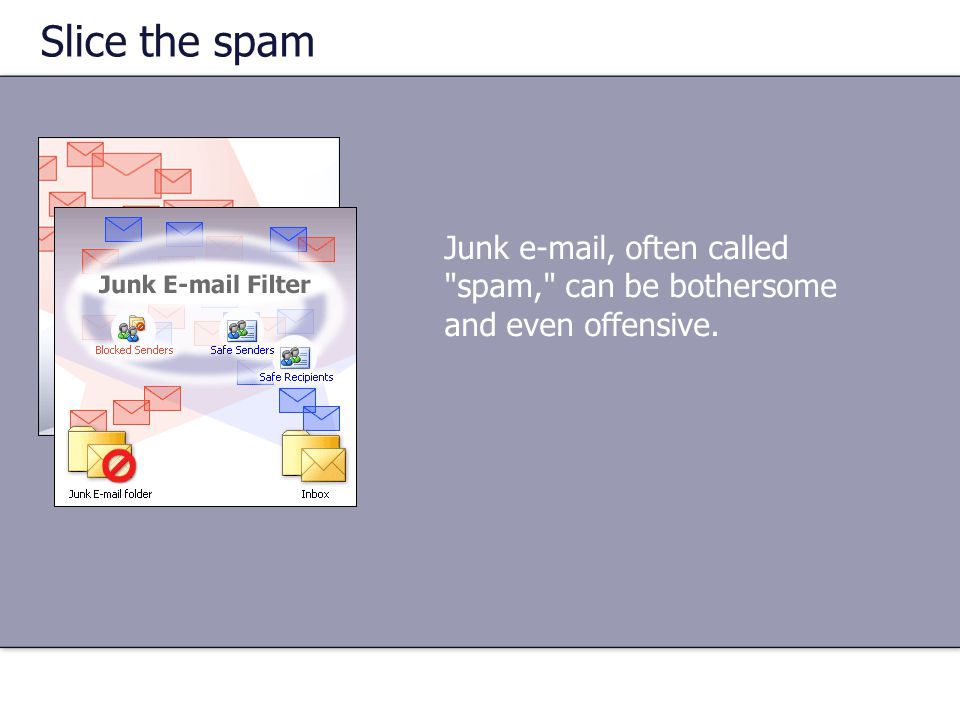 Slice the spam

Junk E-mail Filter

Blocked Senders

Safe Senders

Safe Recipients

Junk E-mail folder

Inbox

Junk e-mail, often called "spam," can be bothersome and even offensive.